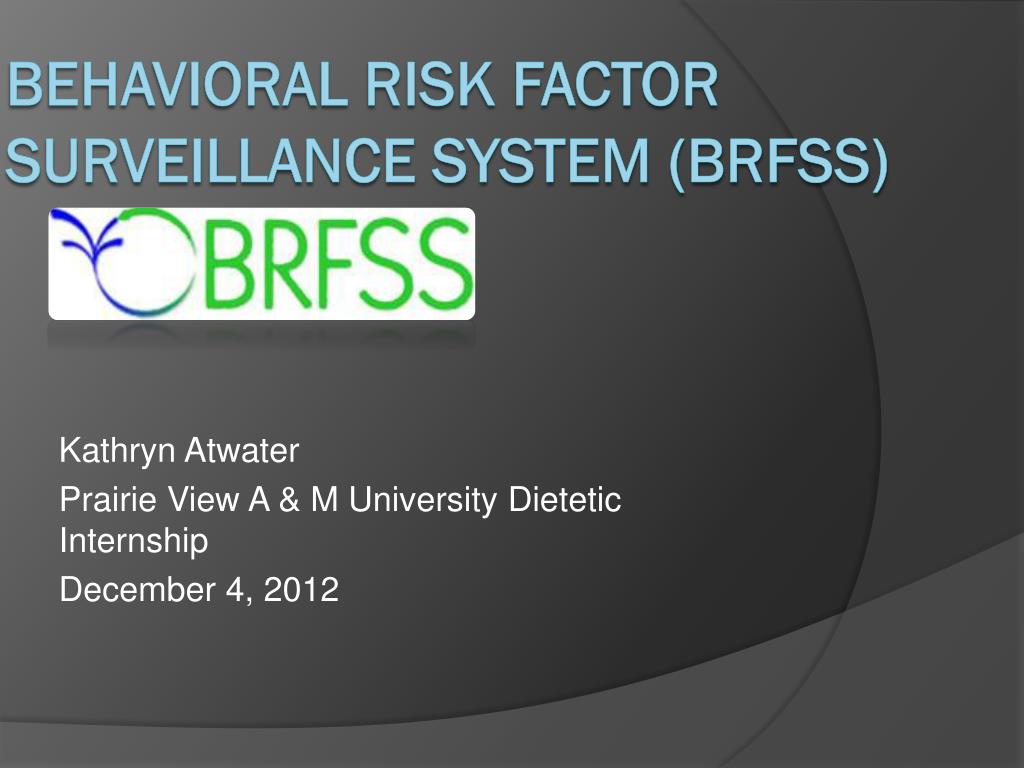 BEHAVIORAL RISK FACTOR SURVEILLANCE SYSTEM (BRFSS)

BRFSS

Kathryn Atwater

Prairie View A & M University Dietetic Internship

December 4, 2012